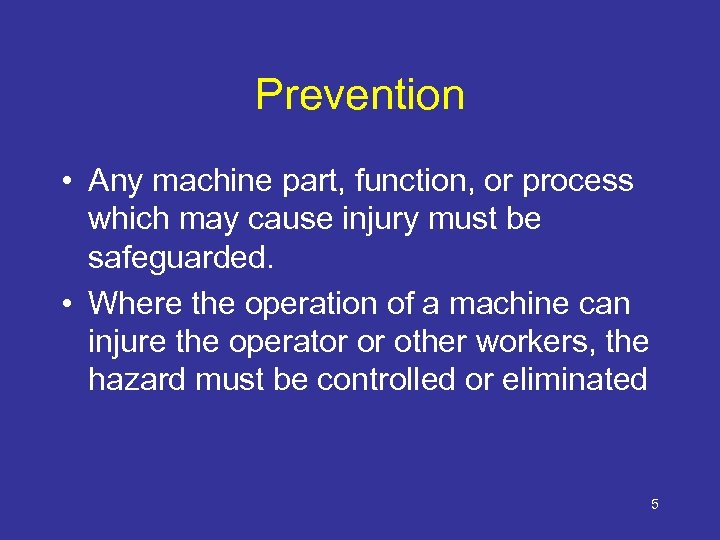 Prevention

• Any machine part, function, or process which may cause injury must be safeguarded.

• Where the operation of a machine can injure the operator or other workers, the hazard must be controlled or eliminated

5